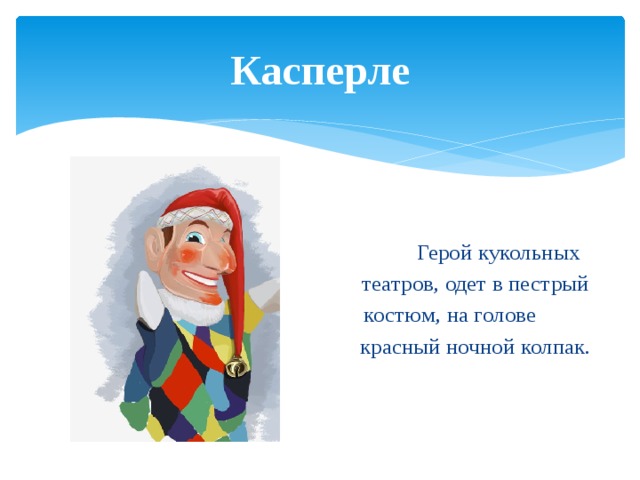 Касперле

Герой кукольных театров, одет в пестрый костюм, на голове красный ночной колпак.